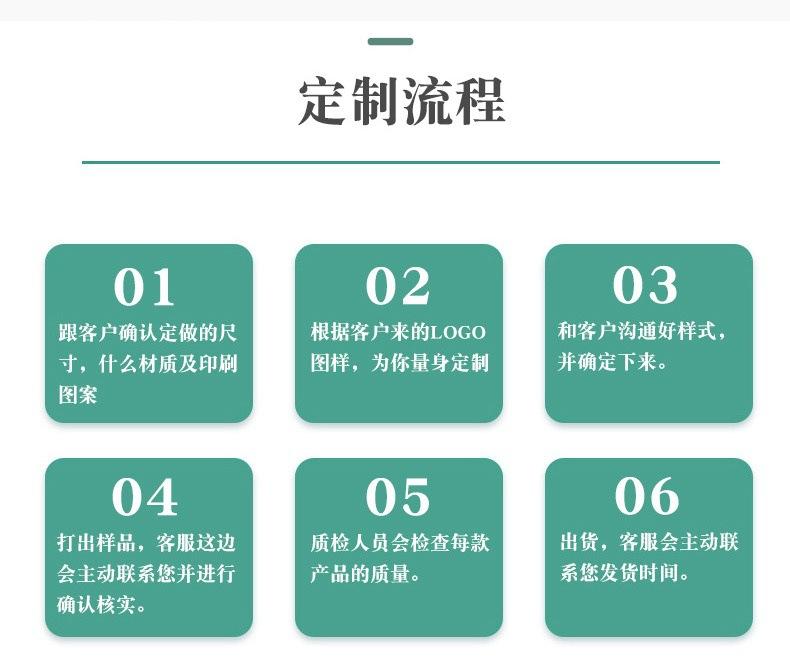 定制流程

01
跟客户确认定做的尺寸，什么材质及印刷图案

02
根据客户来的LOGO图样，为你量身定制

03
和客户沟通好样式，并确定下来。

04
打出样品，客服这边会主动联系您并进行确认核实。

05
质检人员会检查每款产品的质量。

06
出货，客服会主动联系您发货时间。